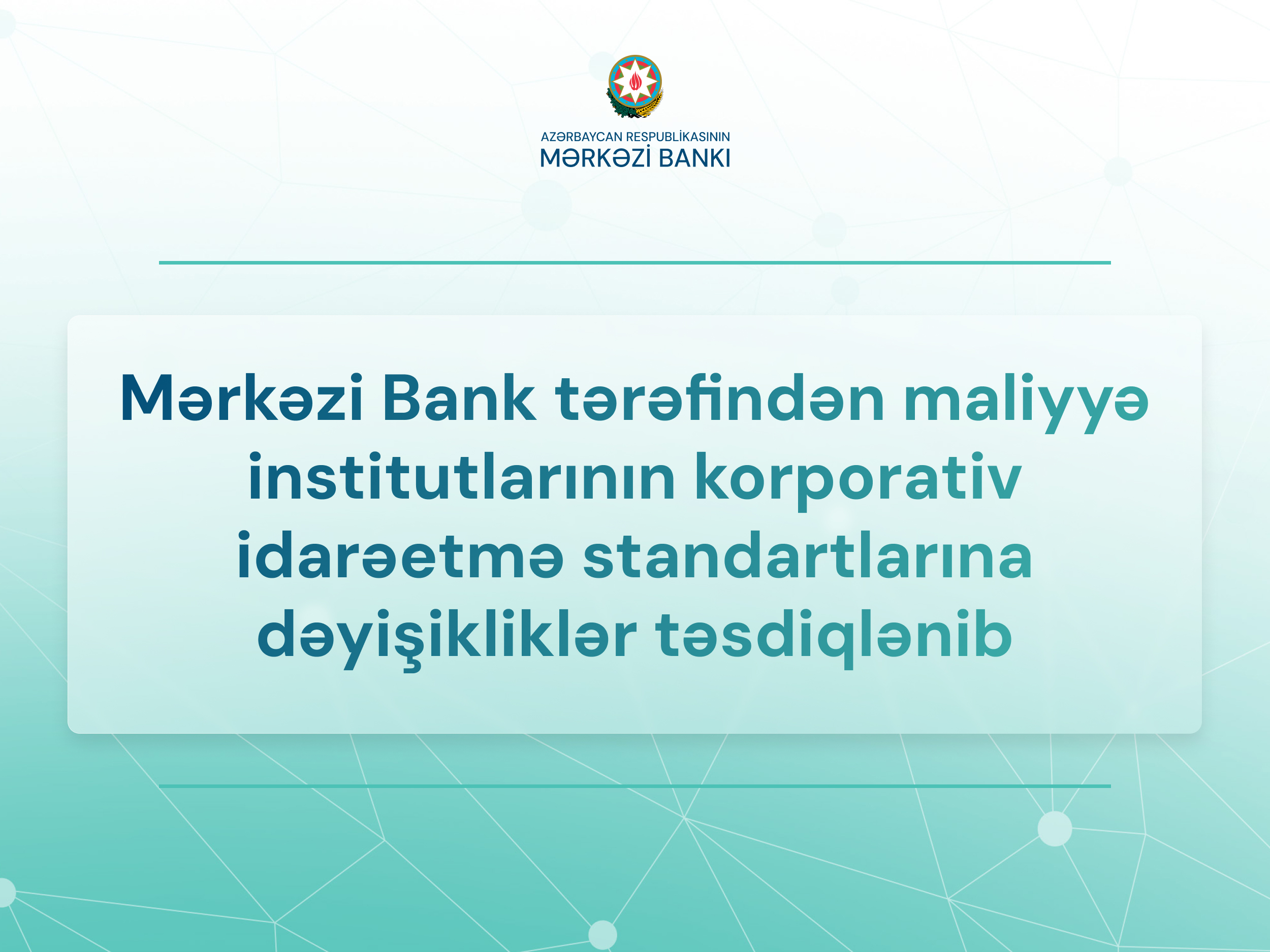 AZƏRBAYCAN RESPUBLİKASININ
MƏRKƏZİ BANKI

Mərkəzi Bank tərəfindən maliyyə institutlarının korporativ idarəetmə standartlarına dəyişikliklər təsdiqlənib